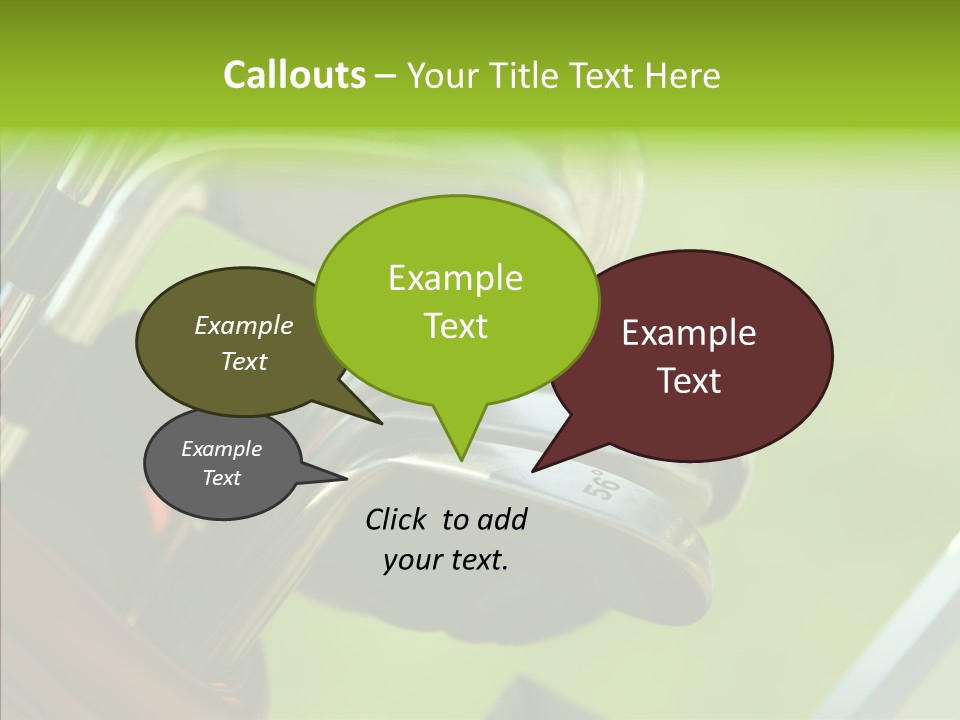 Callouts – Your Title Text Here

Example Text

Example Text

Example Text

Example Text

56°

Click to add your text.